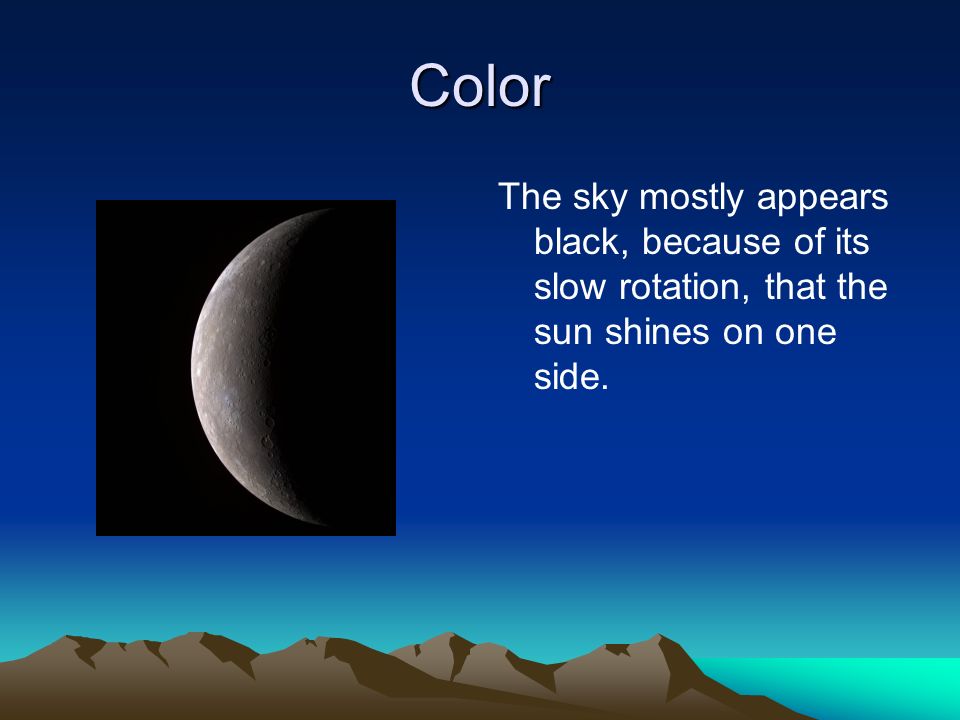 Color

The sky mostly appears black, because of its slow rotation, that the sun shines on one side.